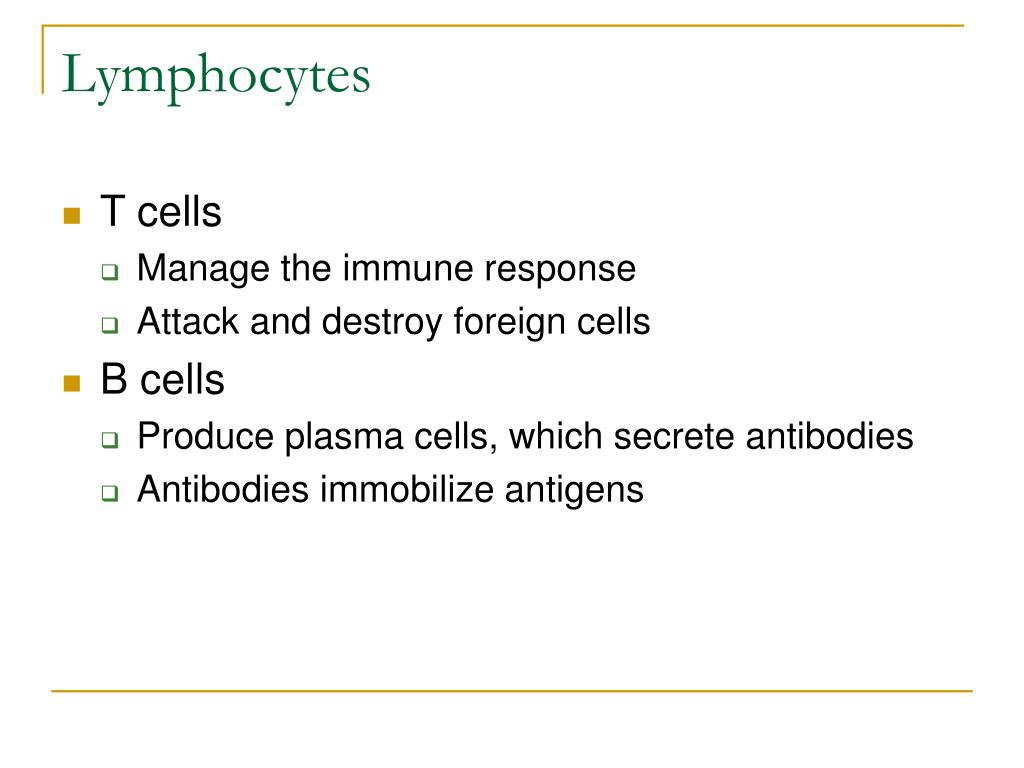 Lymphocytes

- T cells
  - Manage the immune response
  - Attack and destroy foreign cells
- B cells
  - Produce plasma cells, which secrete antibodies
  - Antibodies immobilize antigens